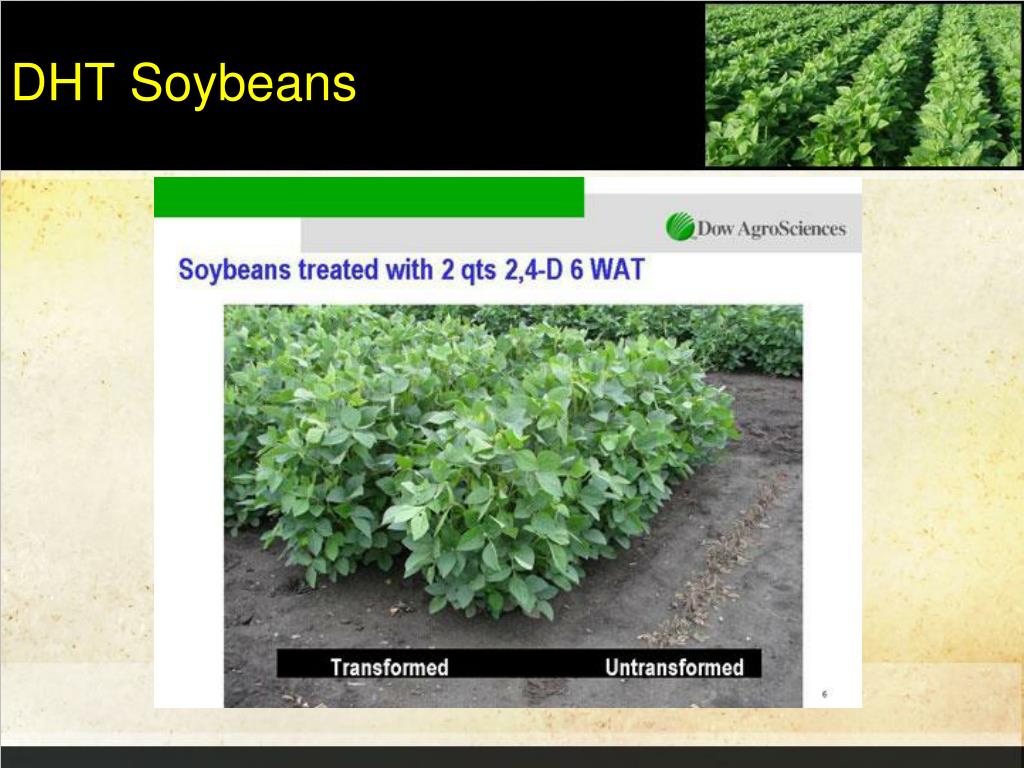 DHT Soybeans

Dow AgroSciences

Soybeans treated with 2 qts 2,4-D 6 WAT

Transformed

Untransformed

6